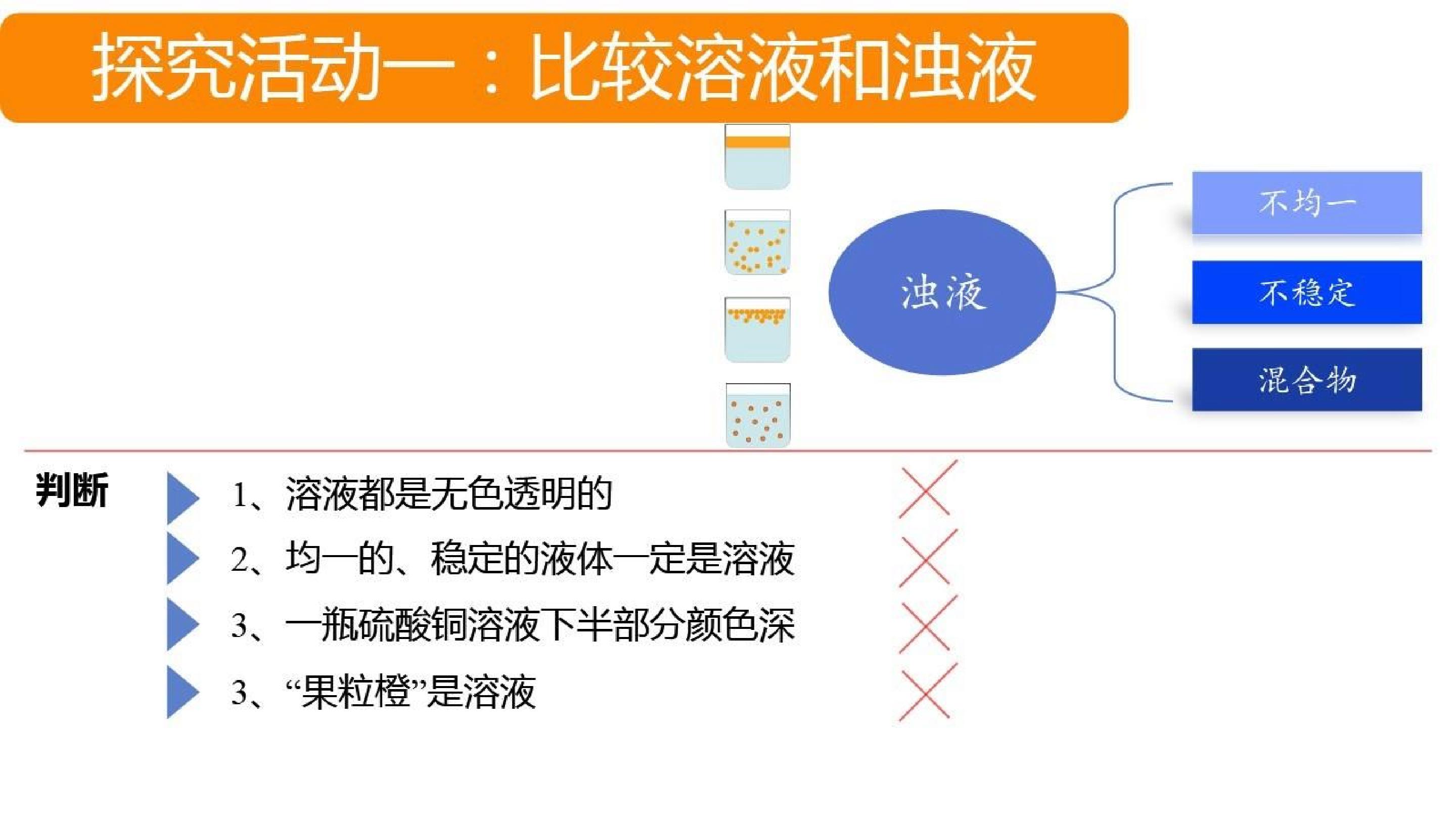 探究活动一：比较溶液和浊液

浊液

不均一

不稳定

混合物

判断

1、溶液都是无色透明的

2、均一的、稳定的液体一定是溶液

3、一瓶硫酸铜溶液下半部分颜色深

3、“果粒橙”是溶液